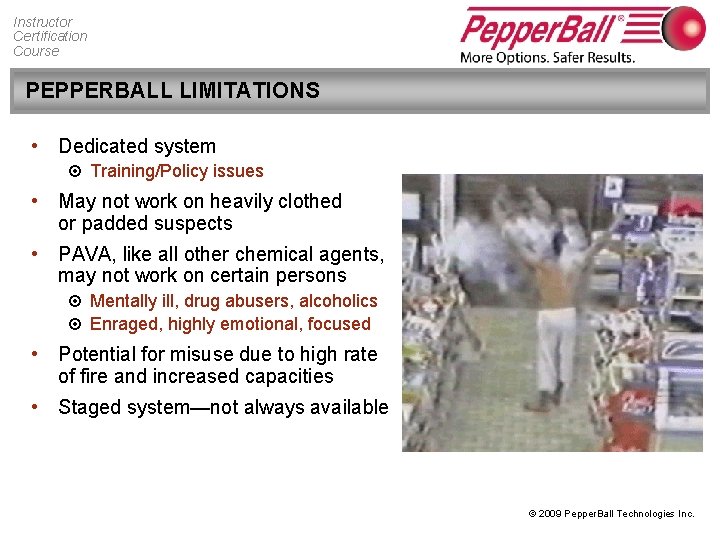 Instructor
Certification
Course

PepperBall®
More Options. Safer Results.

PEPPERBALL LIMITATIONS

• Dedicated system
  ⊙ Training/Policy issues
• May not work on heavily clothed or padded suspects
• PAVA, like all other chemical agents, may not work on certain persons
  ⊙ Mentally ill, drug abusers, alcoholics
  ⊙ Enraged, highly emotional, focused
• Potential for misuse due to high rate of fire and increased capacities
• Staged system—not always available

© 2009 PepperBall Technologies Inc.